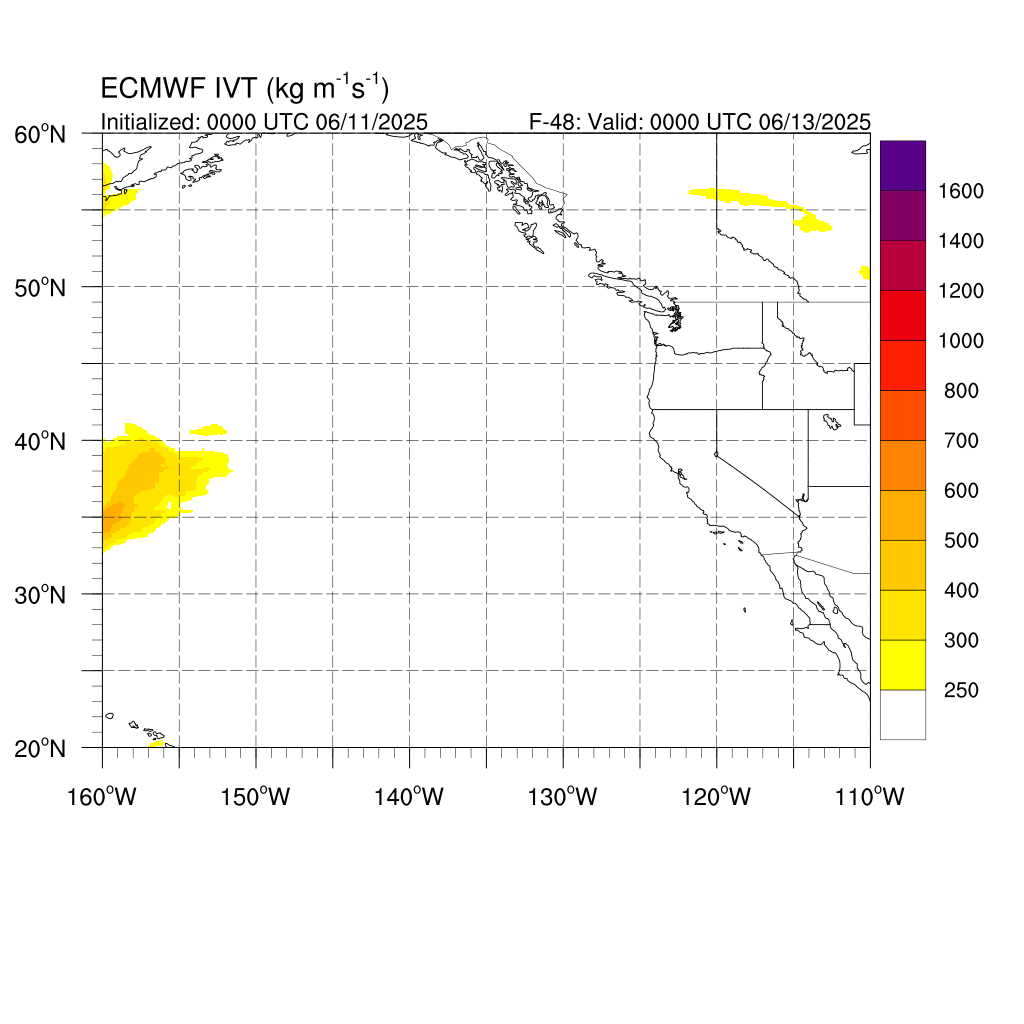 ECMWF IVT (kg $m^{-1}s^{-1}$)
Initialized: 0000 UTC 06/11/2025
F-48: Valid: 0000 UTC 06/13/2025

60°N
50°N
40°N
30°N
20°N

160°W
150°W
140°W
130°W
120°W
110°W

1600
1400
1200
1000
800
700
600
500
400
300
250